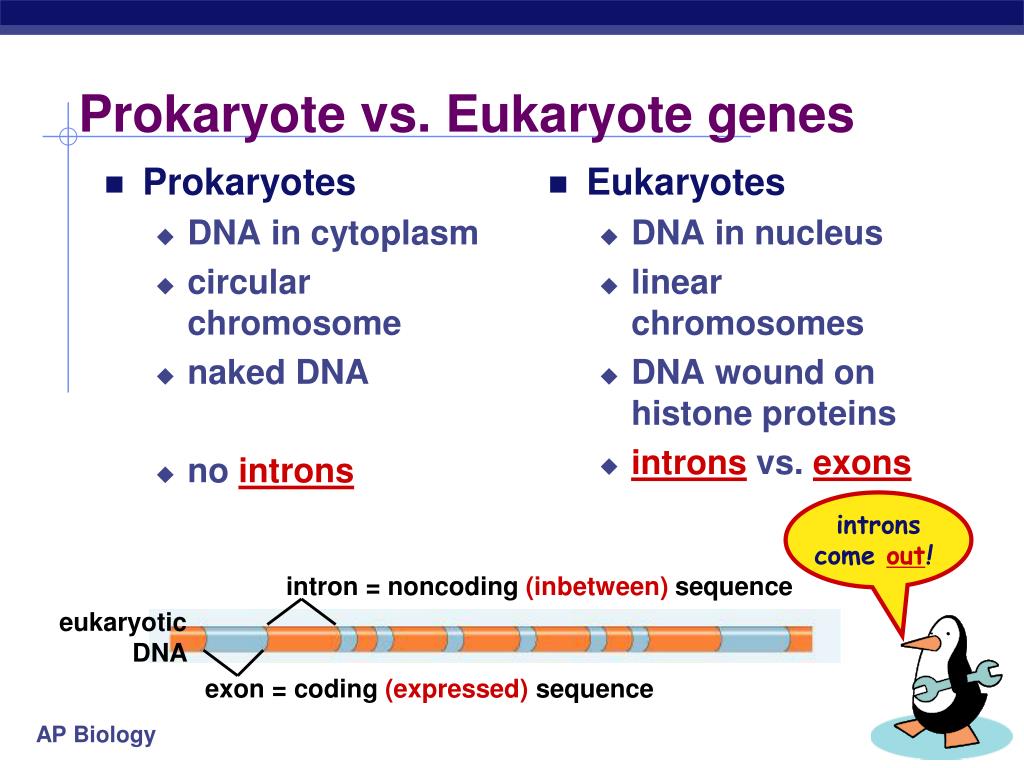 Prokaryote vs. Eukaryote genes

Prokaryotes
DNA in cytoplasm
circular chromosome
naked DNA
no introns

Eukaryotes
DNA in nucleus
linear chromosomes
DNA wound on histone proteins
introns vs. exons

introns come out!

intron = noncoding (inbetween) sequence

eukaryotic DNA

exon = coding (expressed) sequence

AP Biology